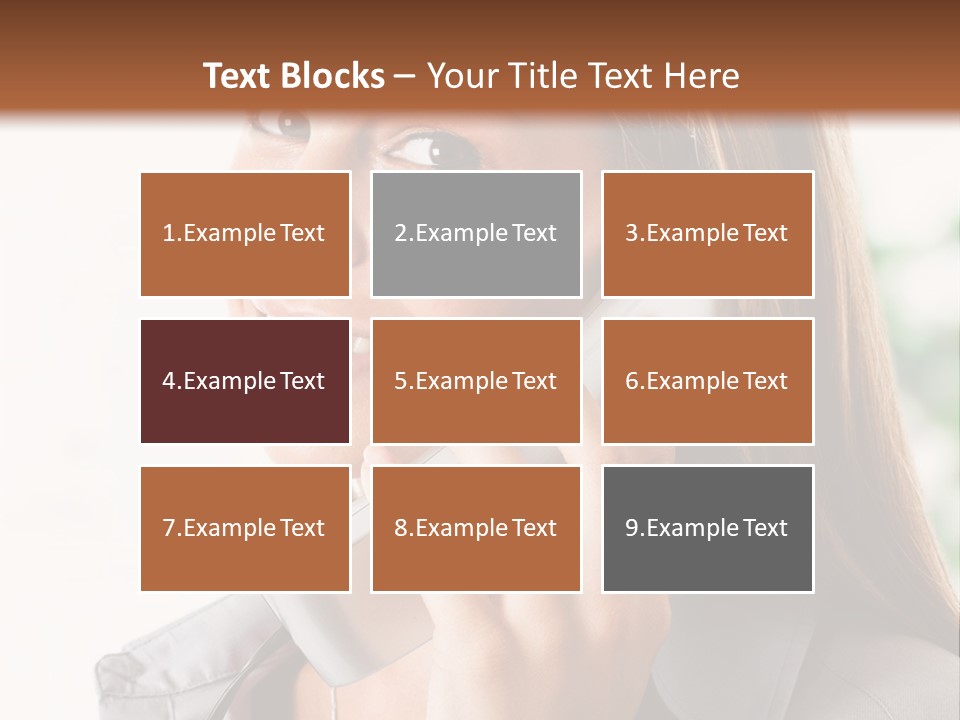 Text Blocks – Your Title Text Here

1.Example Text

2.Example Text

3.Example Text

4.Example Text

5.Example Text

6.Example Text

7.Example Text

8.Example Text

9.Example Text